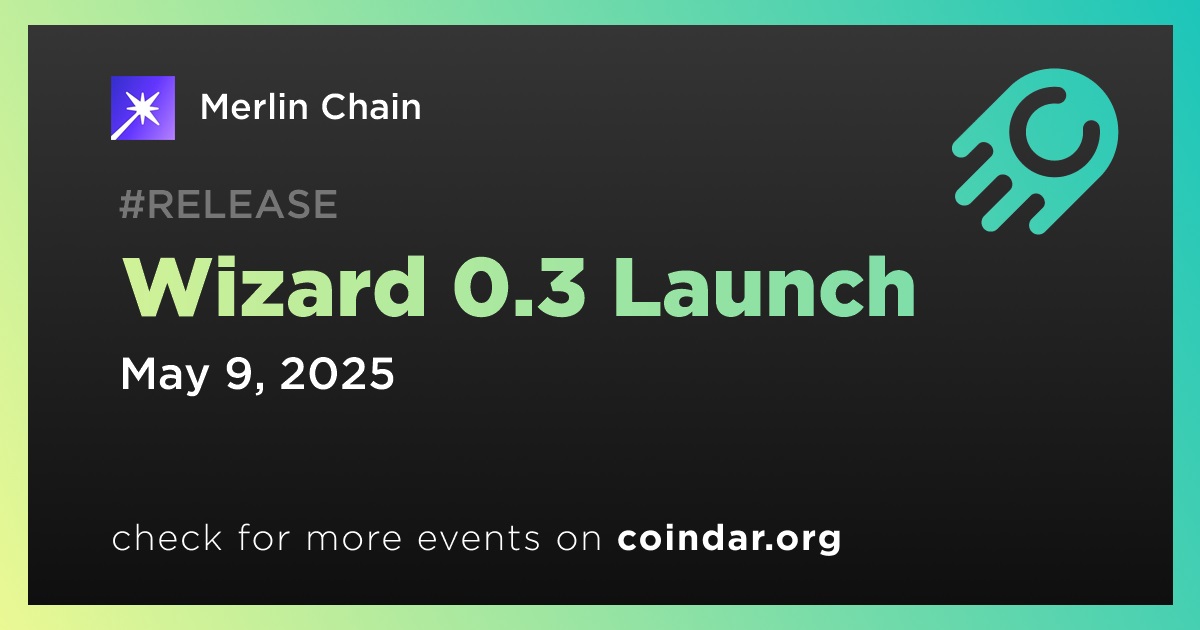 Merlin Chain

#RELEASE

Wizard 0.3 Launch

May 9, 2025

check for more events on coindar.org